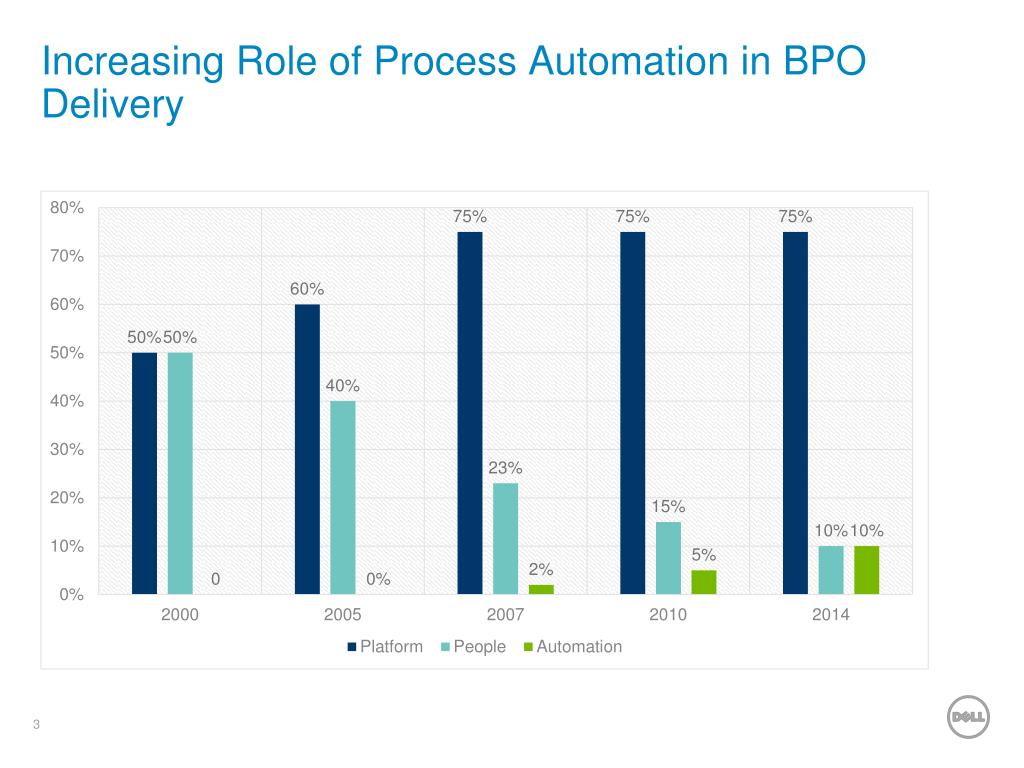 Increasing Role of Process Automation in BPO Delivery

80%
70%
60%
50%
40%
30%
20%
10%
0%

50% 50% 0
60% 40% 0%
75% 23% 2%
75% 15% 5%
75% 10% 10%

2000
2005
2007
2010
2014

Platform People Automation

3

DELL